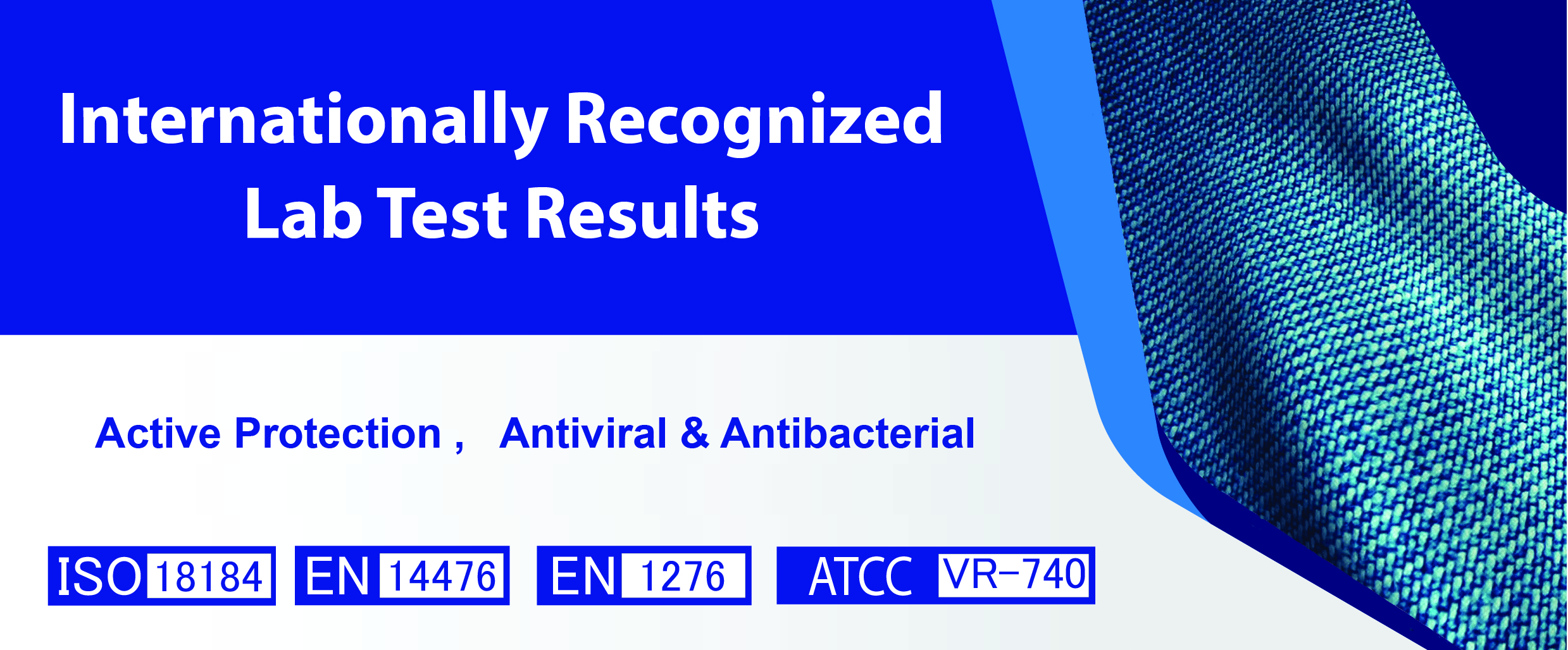 Internationally Recognized
Lab Test Results

Active Protection , Antiviral & Antibacterial

ISO 18184 EN 14476 EN 1276 ATCC VR-740